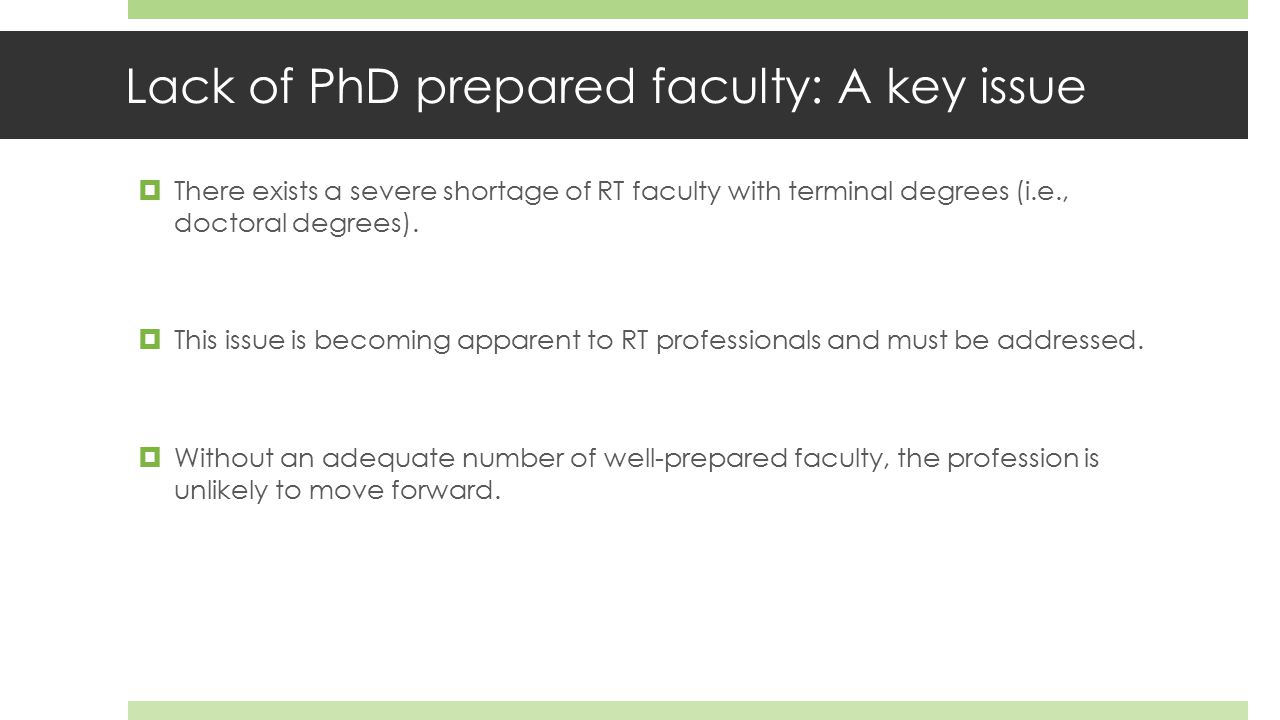 Lack of PhD prepared faculty: A key issue

There exists a severe shortage of RT faculty with terminal degrees (i.e., doctoral degrees).

This issue is becoming apparent to RT professionals and must be addressed.

Without an adequate number of well-prepared faculty, the profession is unlikely to move forward.